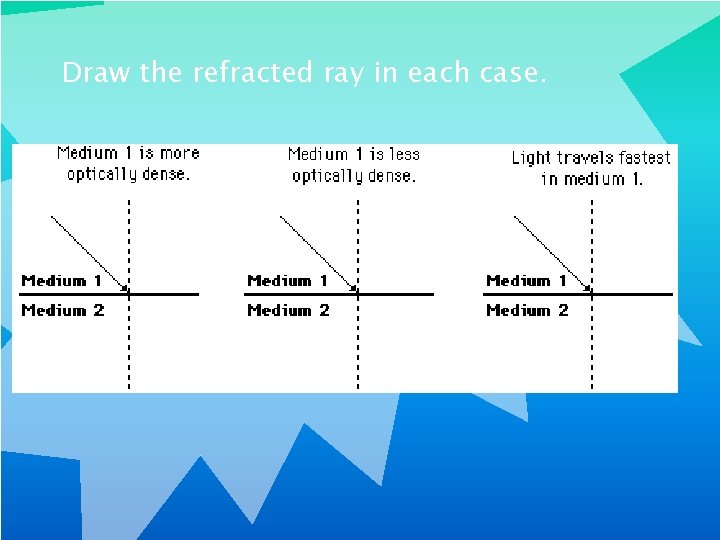 Draw the refracted ray in each case.

Medium 1 is more optically dense.

Medium 1
Medium 2

Medium 1 is less optically dense.

Medium 1
Medium 2

Light travels fastest in medium 1.

Medium 1
Medium 2